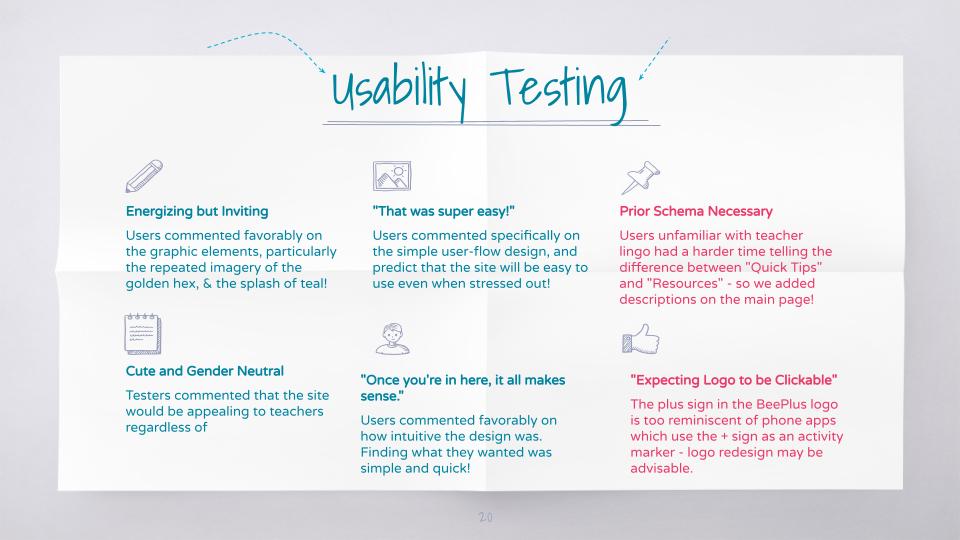 Usability Testing

Energizing but Inviting

Users commented favorably on the graphic elements, particularly the repeated imagery of the golden hex, & the splash of teal!

"That was super easy!"

Users commented specifically on the simple user-flow design, and predict that the site will be easy to use even when stressed out!

Prior Schema Necessary

Users unfamiliar with teacher lingo had a harder time telling the difference between "Quick Tips" and "Resources" - so we added descriptions on the main page!

Cute and Gender Neutral

Testers commented that the site would be appealing to teachers regardless of

"Once you're in here, it all makes sense."

Users commented favorably on how intuitive the design was. Finding what they wanted was simple and quick!

"Expecting Logo to be Clickable"

The plus sign in the BeePlus logo is too reminiscent of phone apps which use the + sign as an activity marker - logo redesign may be advisable.

20